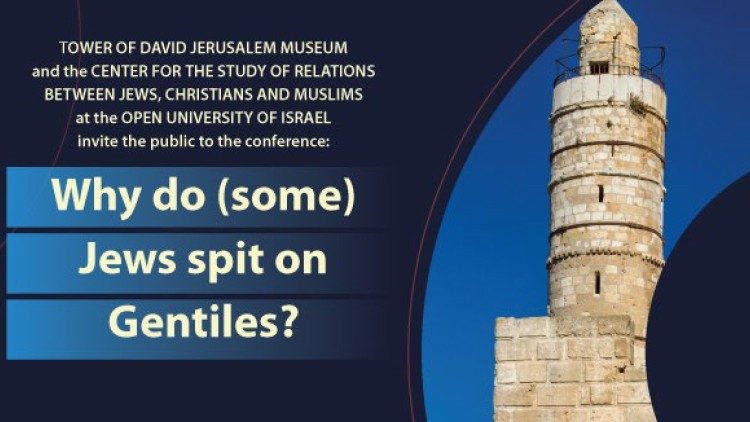 TOWER OF DAVID JERUSALEM MUSEUM
and the CENTER FOR THE STUDY OF RELATIONS
BETWEEN JEWS, CHRISTIANS AND MUSLIMS
at the OPEN UNIVERSITY OF ISRAEL
invite the public to the conference:

Why do (some) Jews spit on Gentiles?